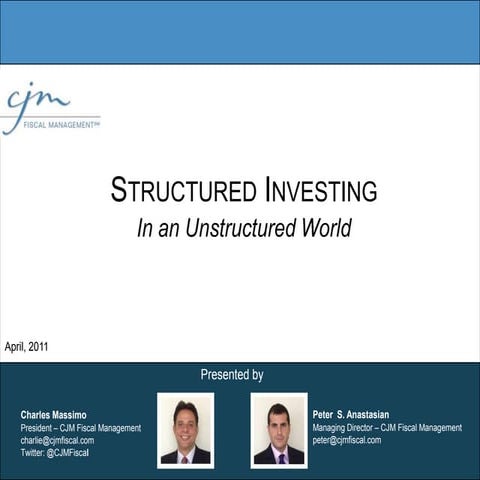 cjm
FISCAL MANAGEMENT℠

STRUCTURED INVESTING
In an Unstructured World

April, 2011

Presented by

Charles Massimo
President – CJM Fiscal Management
charlie@cjmfiscal.com
Twitter: @CJMFiscal

Peter S. Anastasian
Managing Director – CJM Fiscal Management
peter@cjmfiscal.com